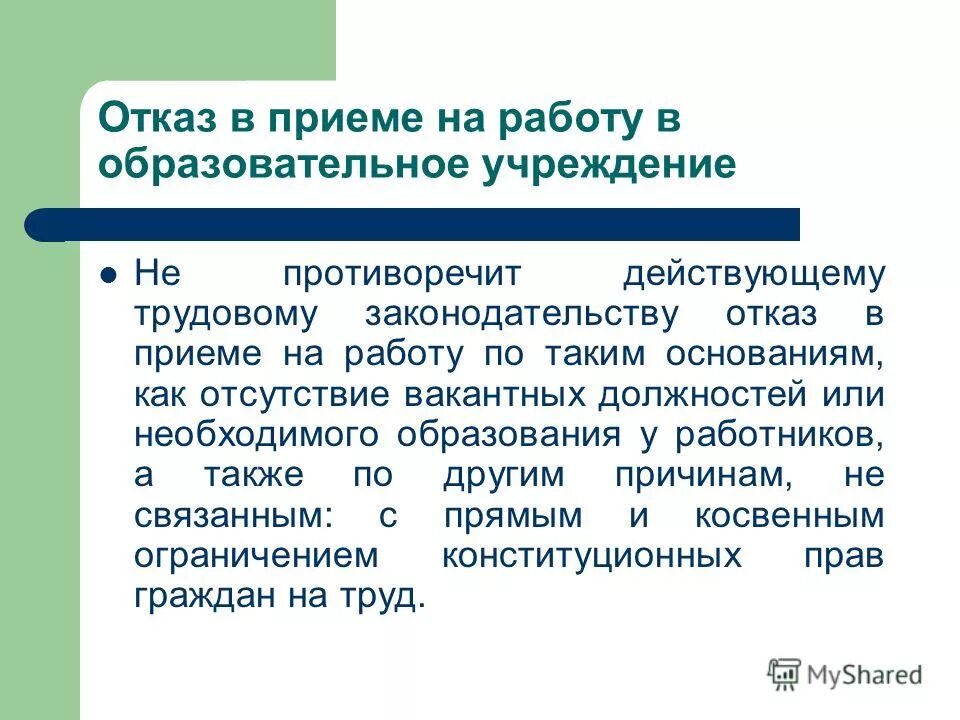 Отказ в приеме на работу в образовательное учреждение

Не противоречит действующему трудовому законодательству отказ в приеме на работу по таким основаниям, как отсутствие вакантных должностей или необходимого образования у работников, а также по другим причинам, не связанным: с прямым и косвенным ограничением конституционных прав граждан на труд.

MyShared